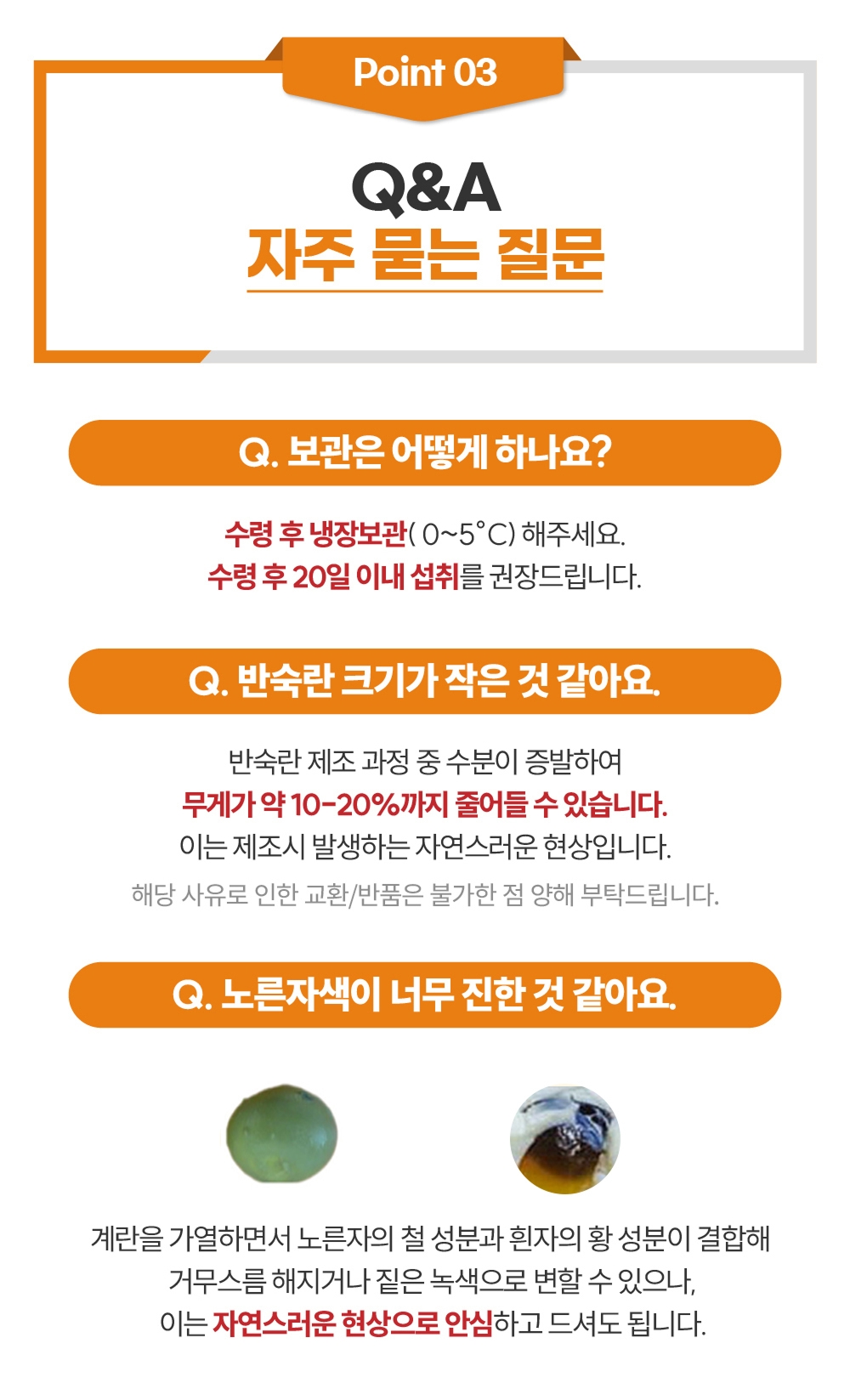 Point 03

Q&A
자주 묻는 질문

Q. 보관은 어떻게 하나요?

수령 후 냉장보관( 0~5°C) 해주세요.
수령 후 20일 이내 섭취를 권장드립니다.

Q. 반숙란 크기가 작은 것 같아요.

반숙란 제조 과정 중 수분이 증발하여
무게가 약 10-20%까지 줄어들 수 있습니다.
이는 제조시 발생하는 자연스러운 현상입니다.
해당 사유로 인한 교환/반품은 불가한 점 양해 부탁드립니다.

Q. 노른자색이 너무 진한 것 같아요.

계란을 가열하면서 노른자의 철 성분과 흰자의 황 성분이 결합해
거무스름 해지거나 짙은 녹색으로 변할 수 있으나,
이는 자연스러운 현상으로 안심하고 드셔도 됩니다.